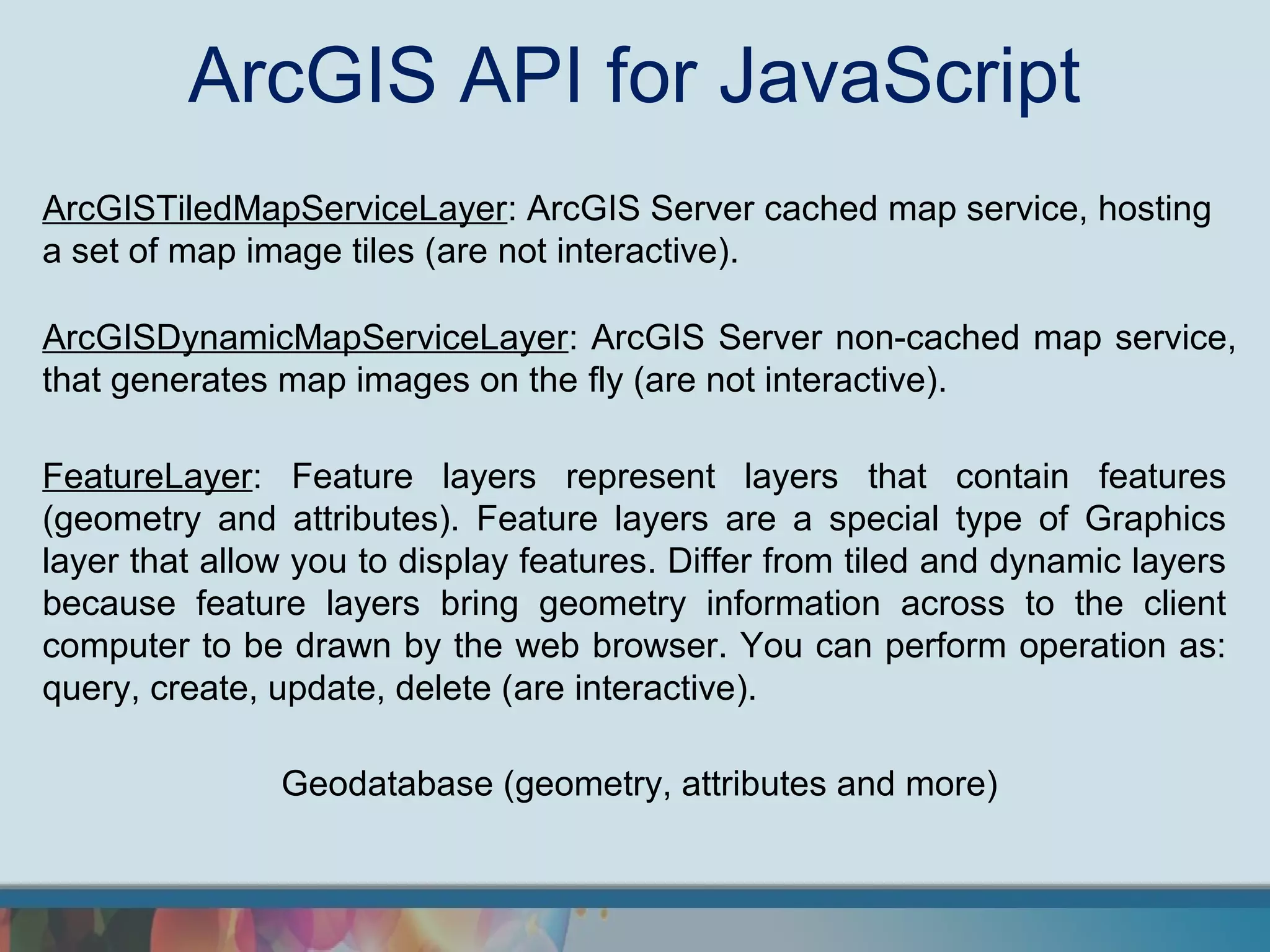 ArcGIS API for JavaScript

ArcGISTiledMapServiceLayer: ArcGIS Server cached map service, hosting a set of map image tiles (are not interactive).

ArcGISDynamicMapServiceLayer: ArcGIS Server non-cached map service, that generates map images on the fly (are not interactive).

FeatureLayer: Feature layers represent layers that contain features (geometry and attributes). Feature layers are a special type of Graphics layer that allow you to display features. Differ from tiled and dynamic layers because feature layers bring geometry information across to the client computer to be drawn by the web browser. You can perform operation as: query, create, update, delete (are interactive).

Geodatabase (geometry, attributes and more)